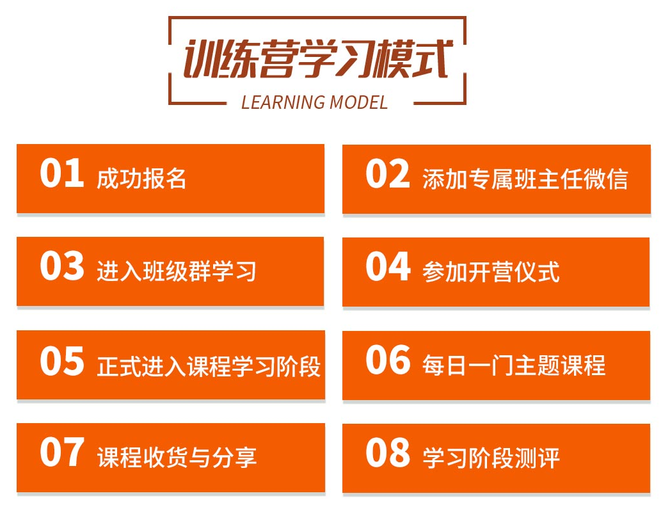 训练营学习模式
LEARNING MODEL

01 成功报名

02 添加专属班主任微信

03 进入班级群学习

04 参加开营仪式

05 正式进入课程学习阶段

06 每日一门主题课程

07 课程收货与分享

08 学习阶段测评